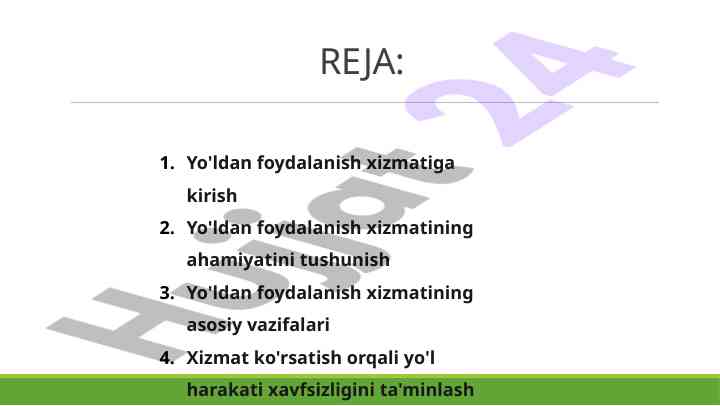 REJA:

1. Yo'ldan foydalanish xizmatiga kirish
2. Yo'ldan foydalanish xizmatining ahamiyatini tushunish
3. Yo'ldan foydalanish xizmatining asosiy vazifalari
4. Xizmat ko'rsatish orqali yo'l harakati xavfsizligini ta'minlash

Hujjat 24